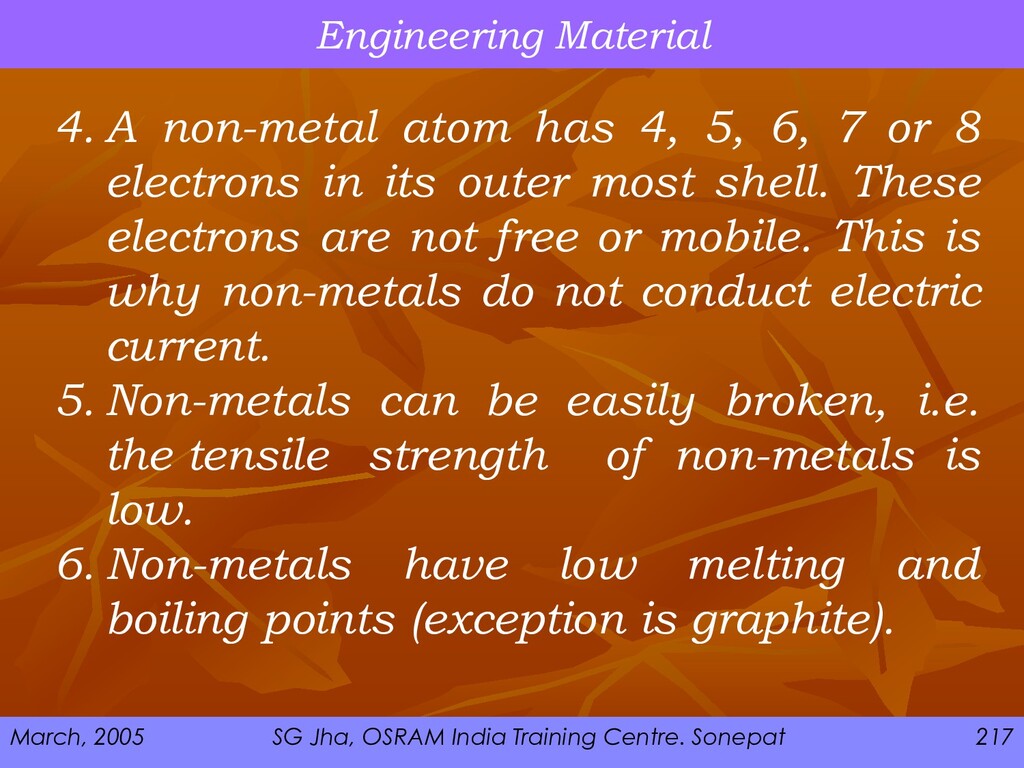 Engineering Material

4. A non-metal atom has 4, 5, 6, 7 or 8 electrons in its outer most shell. These electrons are not free or mobile. This is why non-metals do not conduct electric current.
5. Non-metals can be easily broken, i.e. the tensile strength of non-metals is low.
6. Non-metals have low melting and boiling points (exception is graphite).

March, 2005

SG Jha, OSRAM India Training Centre. Sonepat

217